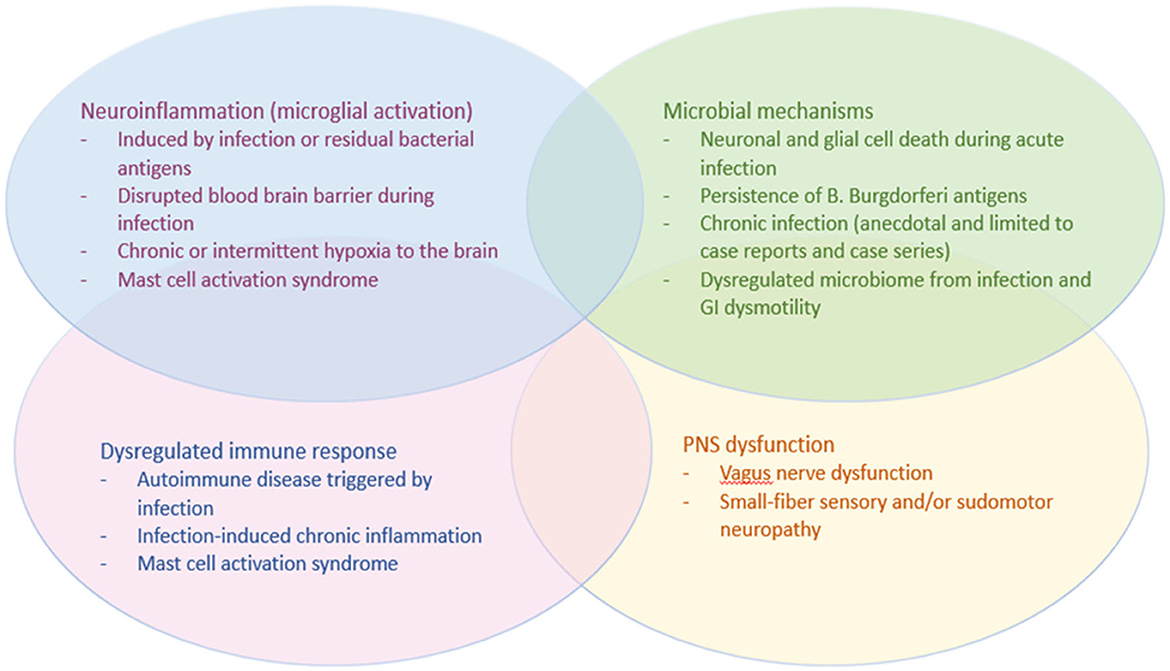 Neuroinflammation (microglial activation)
- Induced by infection or residual bacterial antigens
- Disrupted blood brain barrier during infection
- Chronic or intermittent hypoxia to the brain
- Mast cell activation syndrome

Microbial mechanisms
- Neuronal and glial cell death during acute infection
- Persistence of B. Burgdorferi antigens
- Chronic infection (anecdotal and limited to case reports and case series)
- Dysregulated microbiome from infection and GI dysmotility

Dysregulated immune response
- Autoimmune disease triggered by infection
- Infection-induced chronic inflammation
- Mast cell activation syndrome

PNS dysfunction
- Vagus nerve dysfunction
- Small-fiber sensory and/or sudomotor neuropathy